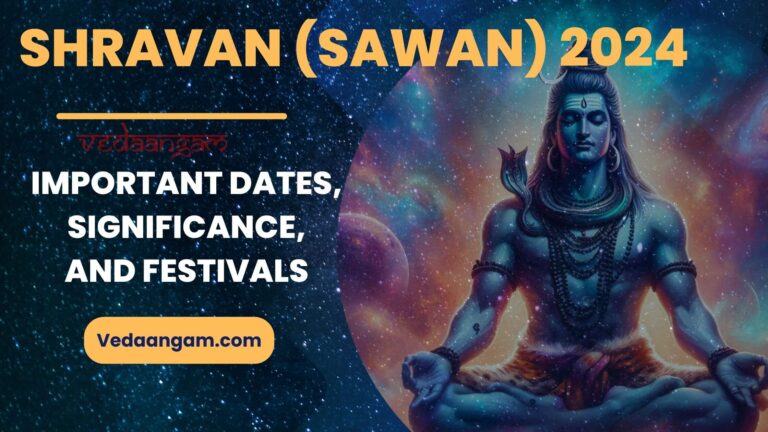 SHRAVAN (SAWAN) 2024

vedaangam

IMPORTANT DATES, SIGNIFICANCE, AND FESTIVALS

Vedaangam.com